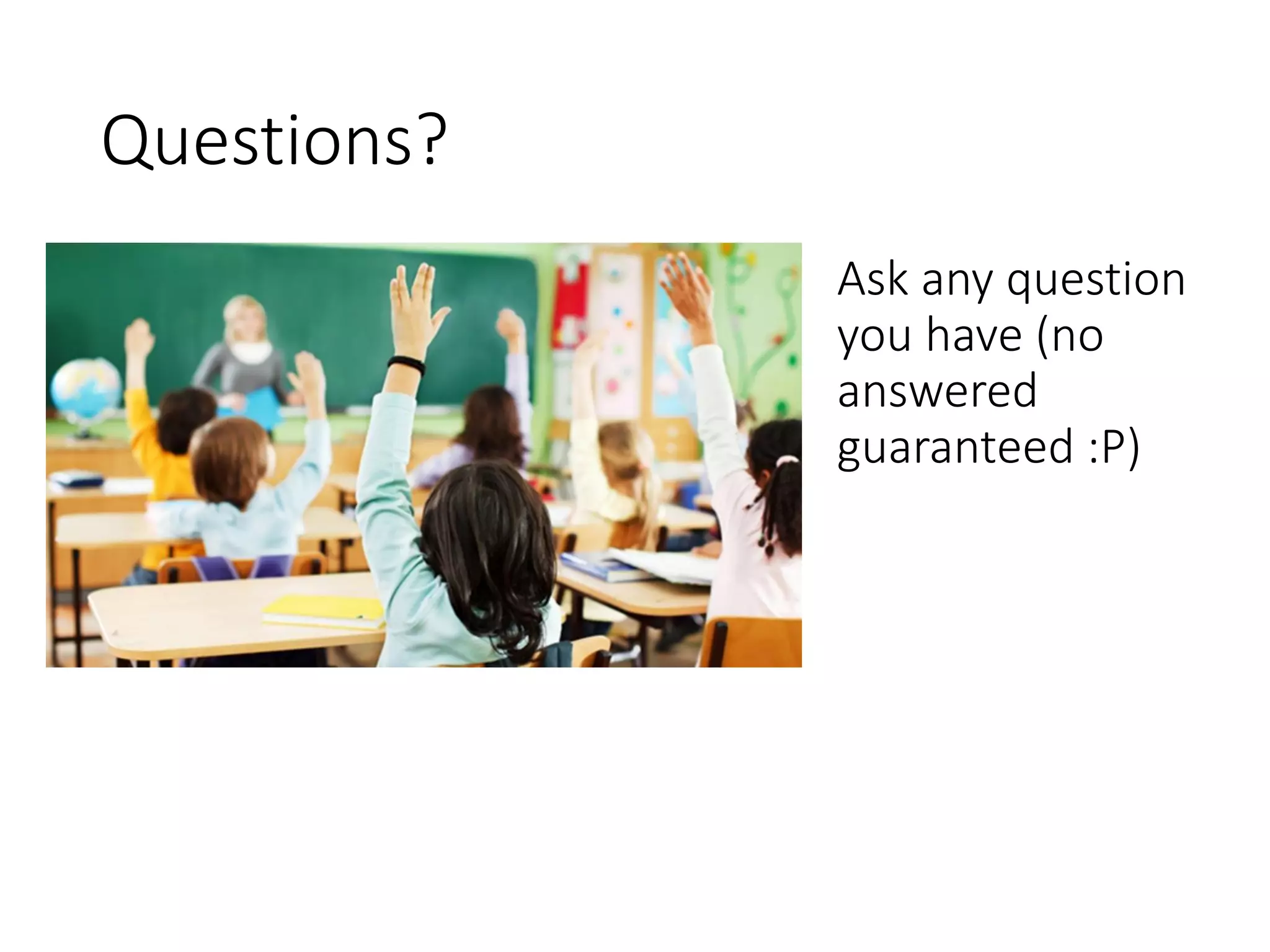 Questions?

Ask any question you have (no answered guaranteed :P)